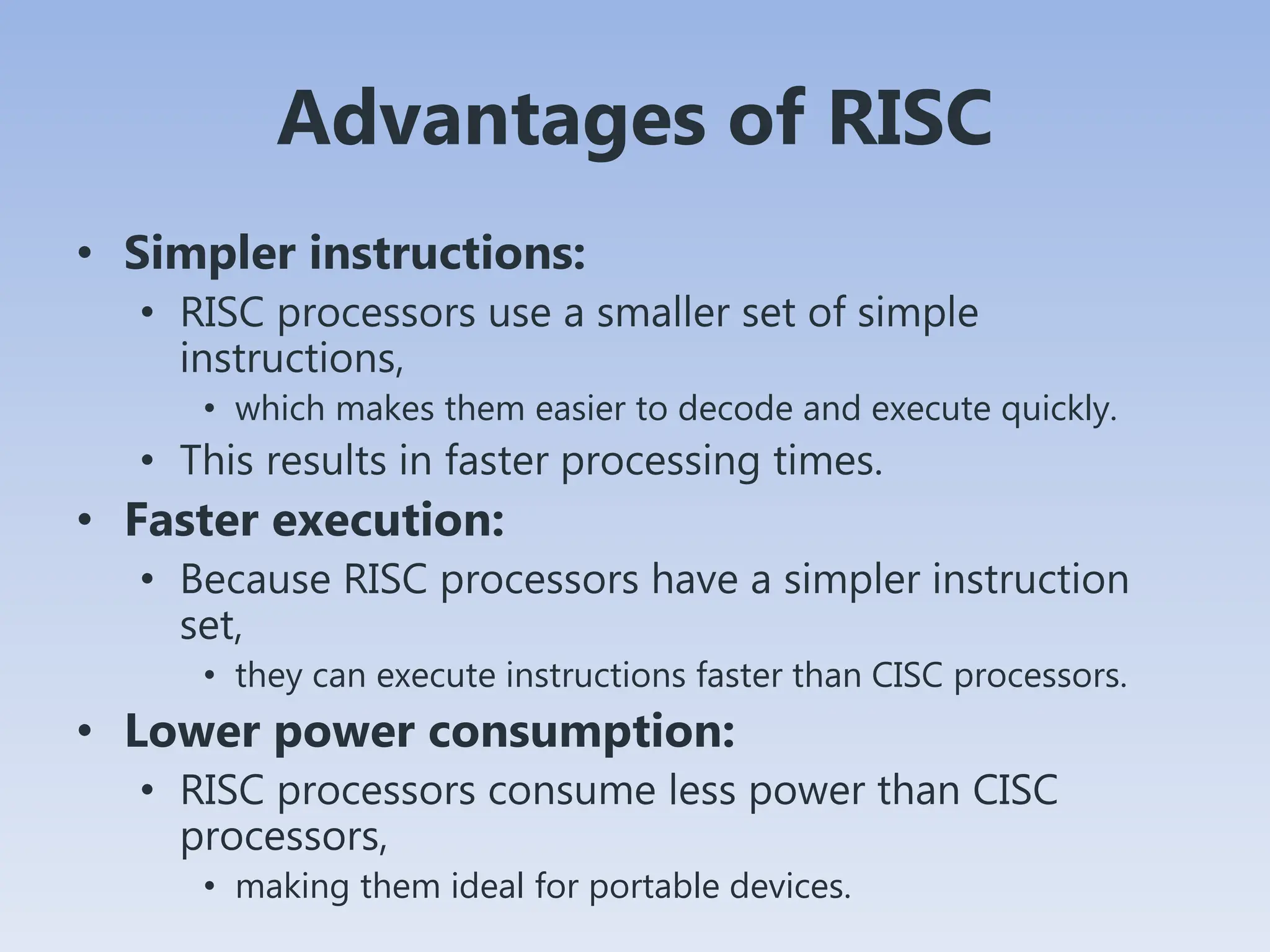 Advantages of RISC

• Simpler instructions:
  • RISC processors use a smaller set of simple instructions,
    • which makes them easier to decode and execute quickly.
  • This results in faster processing times.
• Faster execution:
  • Because RISC processors have a simpler instruction set,
    • they can execute instructions faster than CISC processors.
• Lower power consumption:
  • RISC processors consume less power than CISC processors,
    • making them ideal for portable devices.